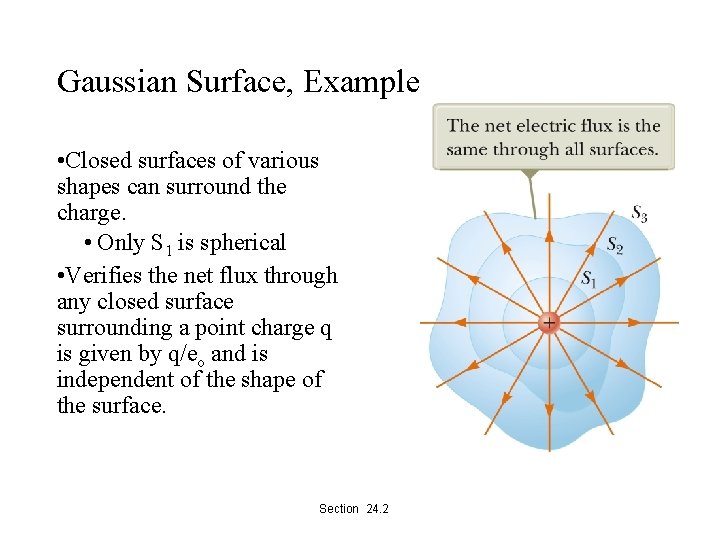 Gaussian Surface, Example

•Closed surfaces of various shapes can surround the charge.

• Only $S_1$ is spherical

•Verifies the net flux through any closed surface surrounding a point charge q is given by $q/e_o$ and is independent of the shape of the surface.

The net electric flux is the same through all surfaces.

$S_3$
$S_2$
$S_1$
+

Section 24.2